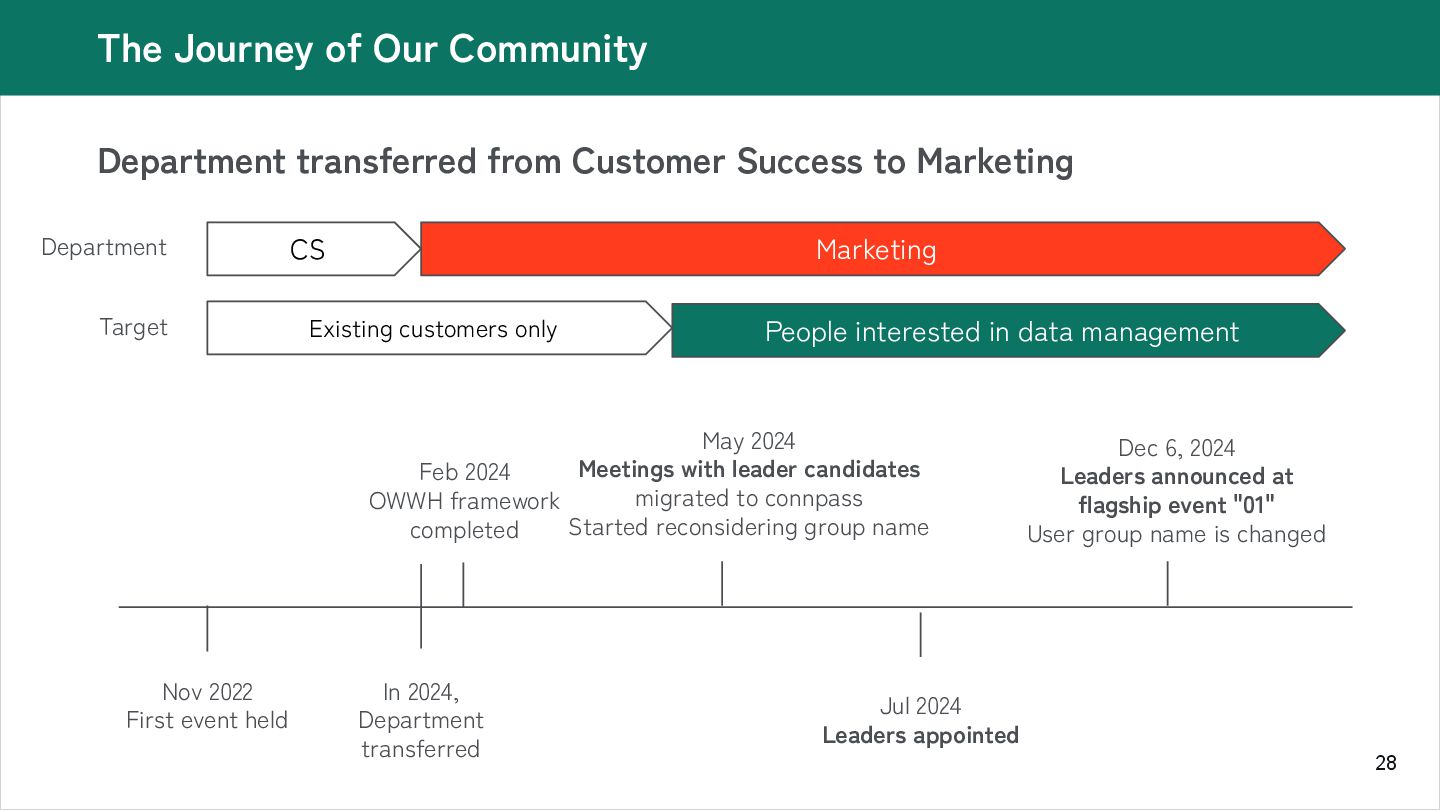 The Journey of Our Community

Department transferred from Customer Success to Marketing

Department CS Marketing

Target Existing customers only People interested in data management

Feb 2024
OWWH framework completed

May 2024
Meetings with leader candidates
migrated to connpass
Started reconsidering group name

Dec 6, 2024
Leaders announced at flagship event "01"
User group name is changed

Nov 2022
First event held

In 2024,
Department transferred

Jul 2024
Leaders appointed

28